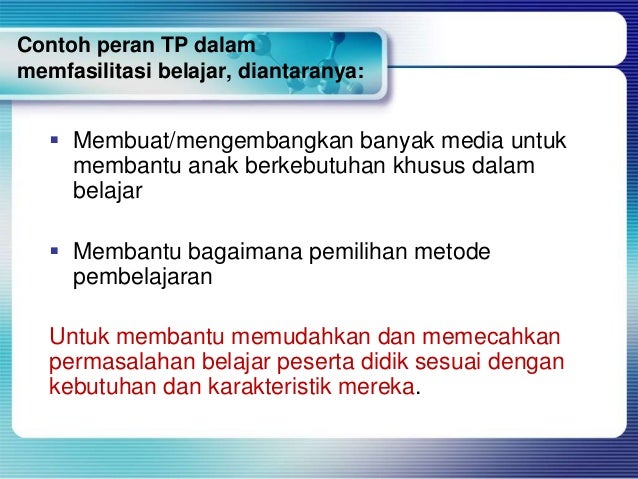 Contoh peran TP dalam memfasilitasi belajar, diantaranya:

▪ Membuat/mengembangkan banyak media untuk membantu anak berkebutuhan khusus dalam belajar

▪ Membantu bagaimana pemilihan metode pembelajaran

Untuk membantu memudahkan dan memecahkan permasalahan belajar peserta didik sesuai dengan kebutuhan dan karakteristik mereka.